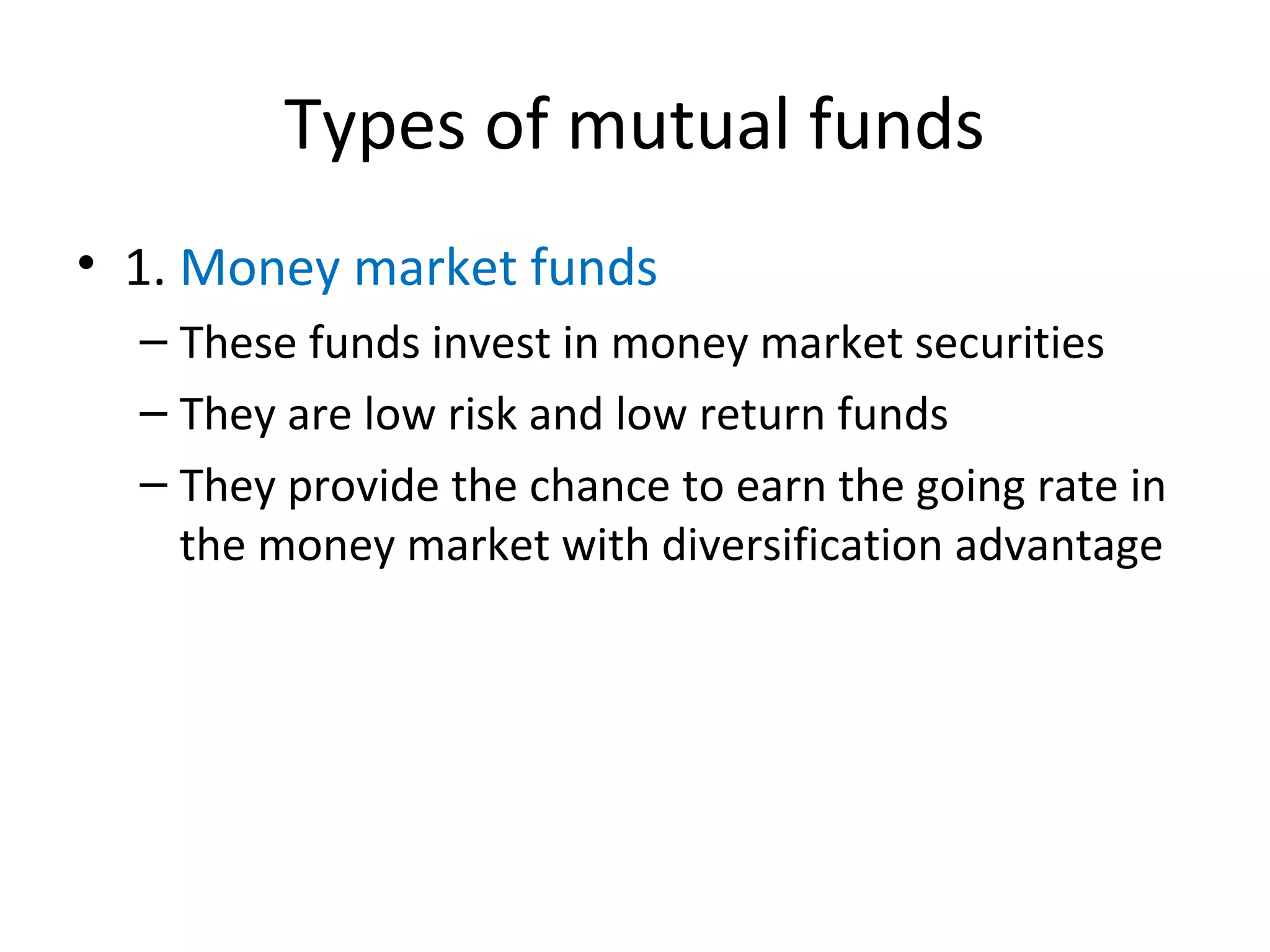 Types of mutual funds

• 1. Money market funds
– These funds invest in money market securities
– They are low risk and low return funds
– They provide the chance to earn the going rate in the money market with diversification advantage